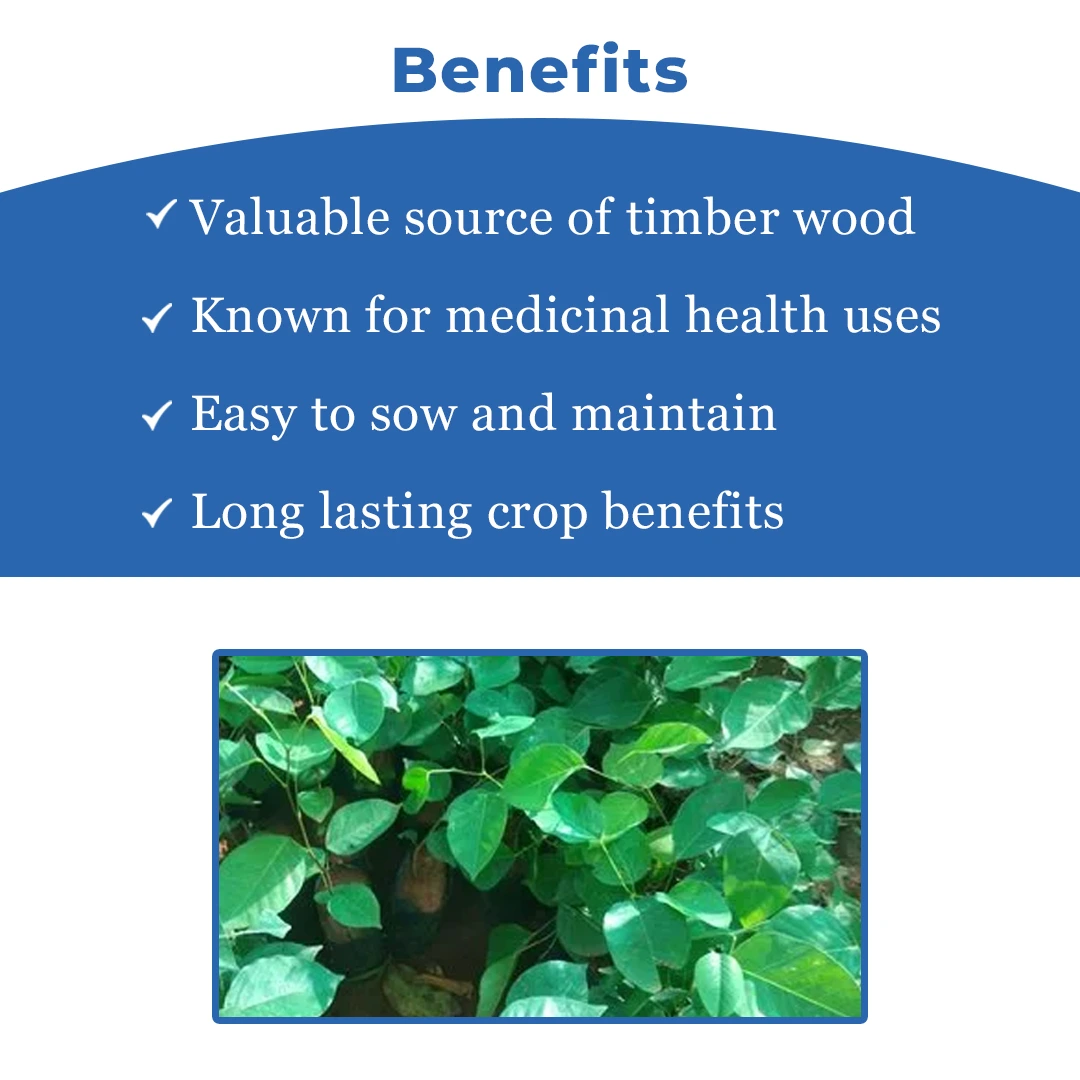 Benefits

✓ Valuable source of timber wood

✓ Known for medicinal health uses

✓ Easy to sow and maintain

✓ Long lasting crop benefits